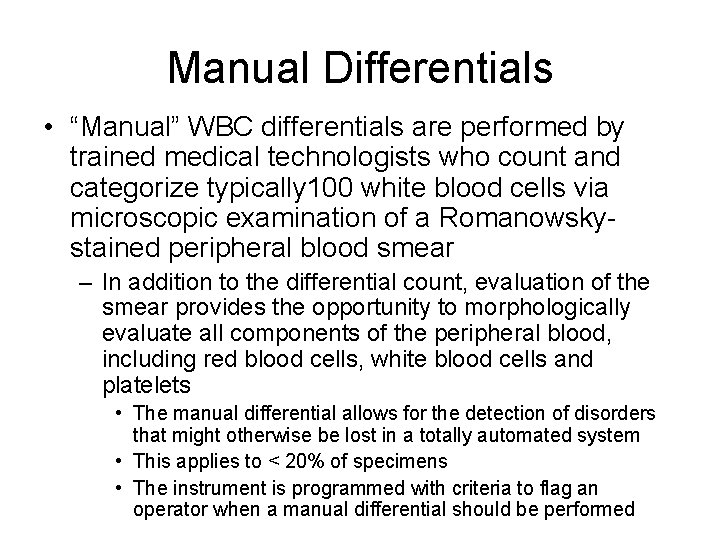 Manual Differentials

• "Manual" WBC differentials are performed by trained medical technologists who count and categorize typically100 white blood cells via microscopic examination of a Romanowsky-stained peripheral blood smear

– In addition to the differential count, evaluation of the smear provides the opportunity to morphologically evaluate all components of the peripheral blood, including red blood cells, white blood cells and platelets

• The manual differential allows for the detection of disorders that might otherwise be lost in a totally automated system

• This applies to < 20% of specimens

• The instrument is programmed with criteria to flag an operator when a manual differential should be performed